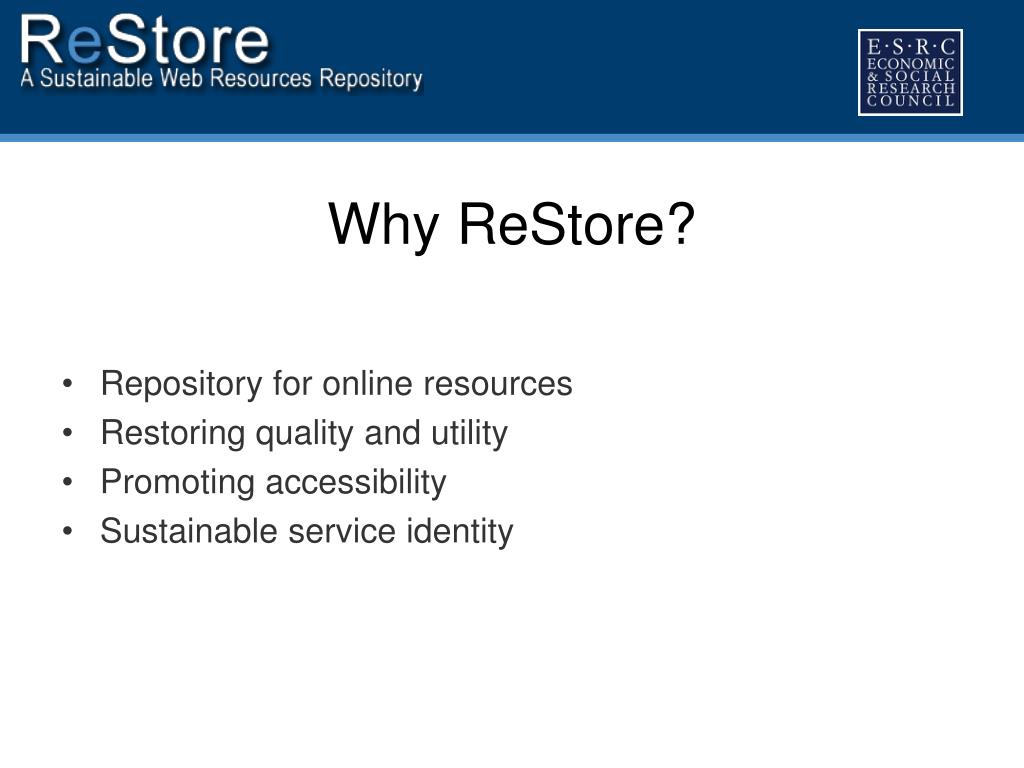 ReStore
A Sustainable Web Resources Repository

E·S·R·C
ECONOMIC
& SOCIAL
RESEARCH
COUNCIL

Why ReStore?

• Repository for online resources
• Restoring quality and utility
• Promoting accessibility
• Sustainable service identity